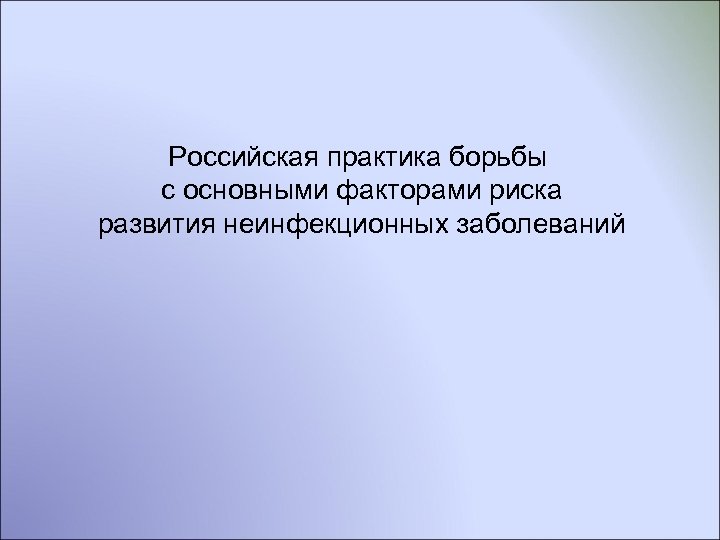 Российская практика борьбы
с основными факторами риска
развития неинфекционных заболеваний